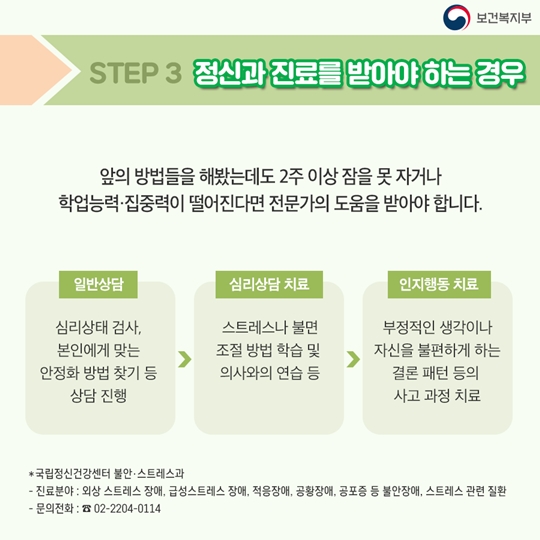 보건복지부

STEP 3 정신과 진료를 받아야 하는 경우

앞의 방법들을 해봤는데도 2주 이상 잠을 못 자거나 학업능력·집중력이 떨어진다면 전문가의 도움을 받아야 합니다.

일반상담

심리상태 검사, 본인에게 맞는 안정화 방법 찾기 등 상담 진행

심리상담 치료

스트레스나 불면 조절 방법 학습 및 의사와의 연습 등

인지행동 치료

부정적인 생각이나 자신을 불편하게 하는 결론 패턴 등의 사고 과정 치료

*국립정신건강센터 불안·스트레스과
- 진료분야 : 외상 스트레스 장애, 급성스트레스 장애, 적응장애, 공황장애, 공포증 등 불안장애, 스트레스 관련 질환
- 문의전화 : ☎ 02-2204-0114